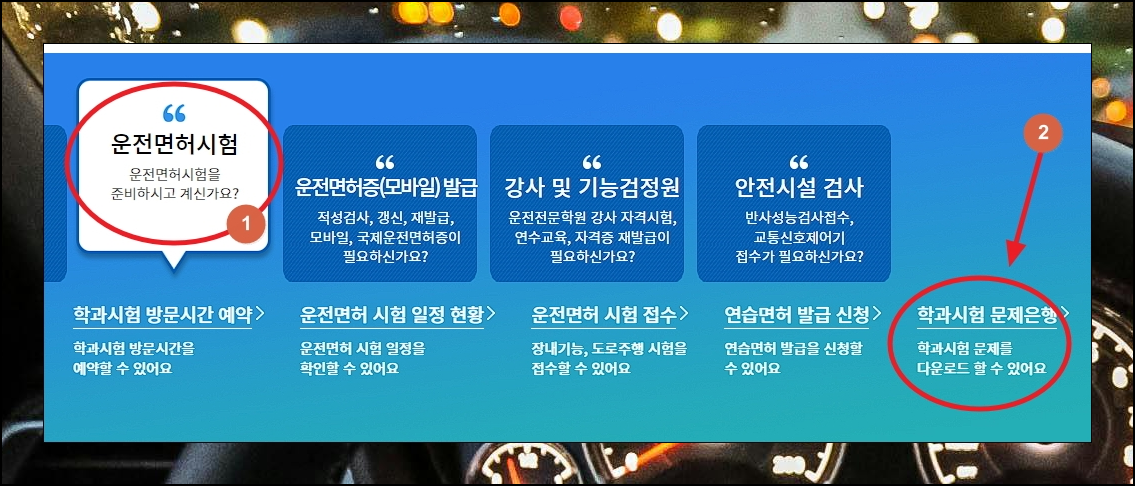 “
운전면허시험
운전면허시험을 준비하시고 계신가요?

1

“
운전면허증(모바일) 발급
적성검사, 갱신, 재발급, 모바일, 국제운전면허증이 필요하신가요?

“
강사 및 기능검정원
운전전문학원 강사 자격시험, 연수교육, 자격증 재발급이 필요하신가요?

“
안전시설 검사
반사성능검사접수, 교통신호제어기 접수가 필요하신가요?

2

학과시험 방문시간 예약 >
학과시험 방문시간을 예약할 수 있어요

운전면허 시험 일정 현황 >
운전면허 시험 일정을 확인할 수 있어요

운전면허 시험 접수 >
장내기능, 도로주행 시험을 접수할 수 있어요

연습면허 발급 신청 >
연습면허 발급을 신청할 수 있어요

학과시험 문제은행 >
학과시험 문제를 다운로드 할 수 있어요